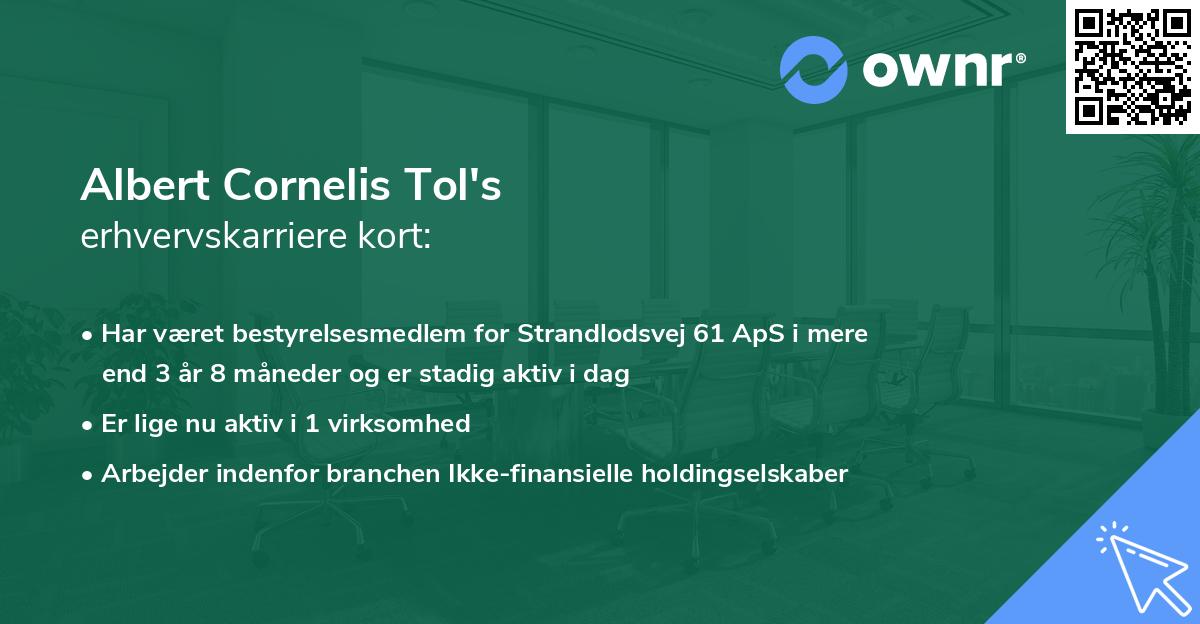 ownr®

Albert Cornelis Tol's
erhvervskarriere kort:

• Har været bestyrelsesmedlem for Strandlodsvej 61 ApS i mere end 3 år 8 måneder og er stadig aktiv i dag
• Er lige nu aktiv i 1 virksomhed
• Arbejder indenfor branchen Ikke-finansielle holdingselskaber